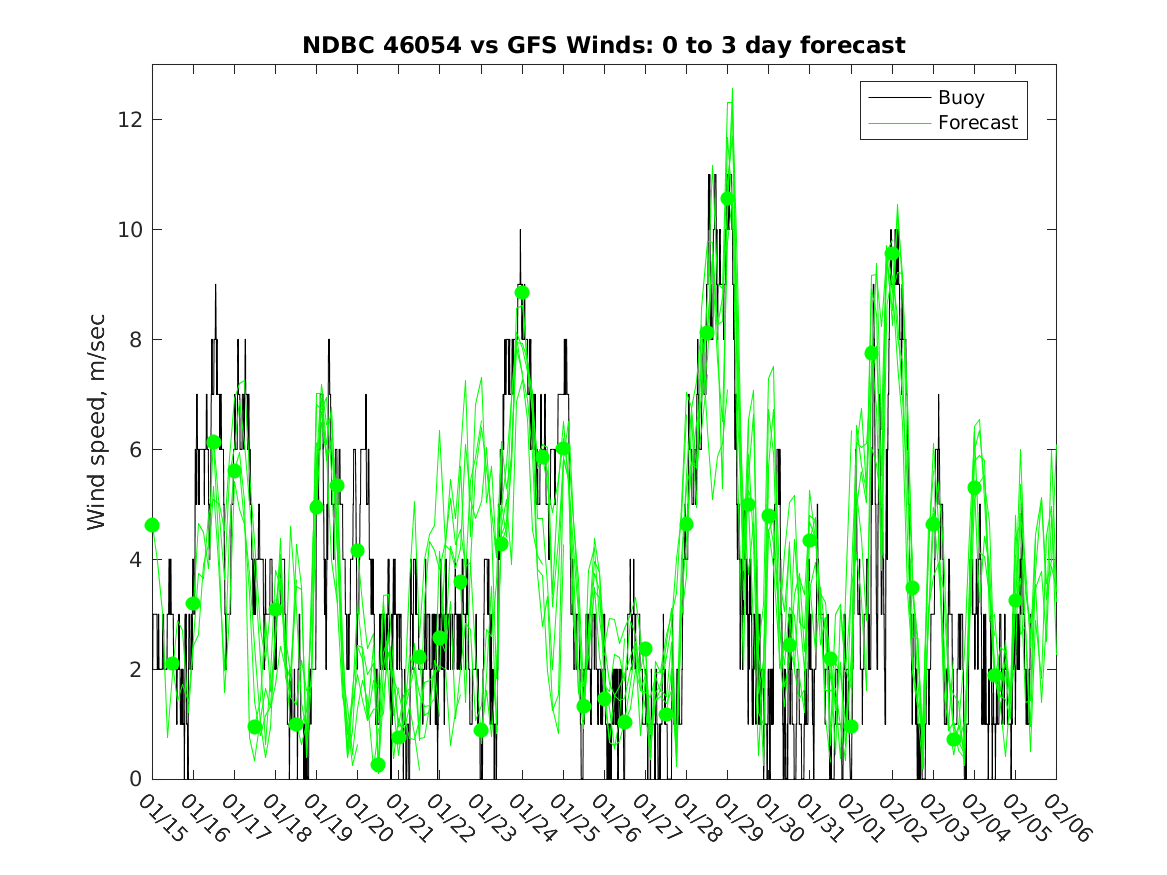 NDBC 46054 vs GFS Winds: 0 to 3 day forecast

Buoy
Forecast

Wind speed, m/sec

12
10
8
6
4
2
0

01/15 01/16 01/17 01/18 01/19 01/20 01/21 01/22 01/23 01/24 01/25 01/26 01/27 01/28 01/29 01/30 01/31 02/01 02/02 02/03 02/04 02/05 02/06